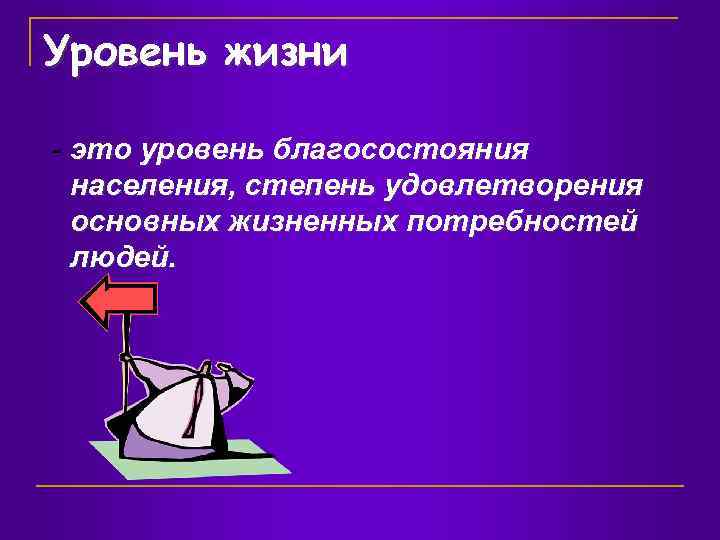 Уровень жизни

- это уровень благосостояния населения, степень удовлетворения основных жизненных потребностей людей.